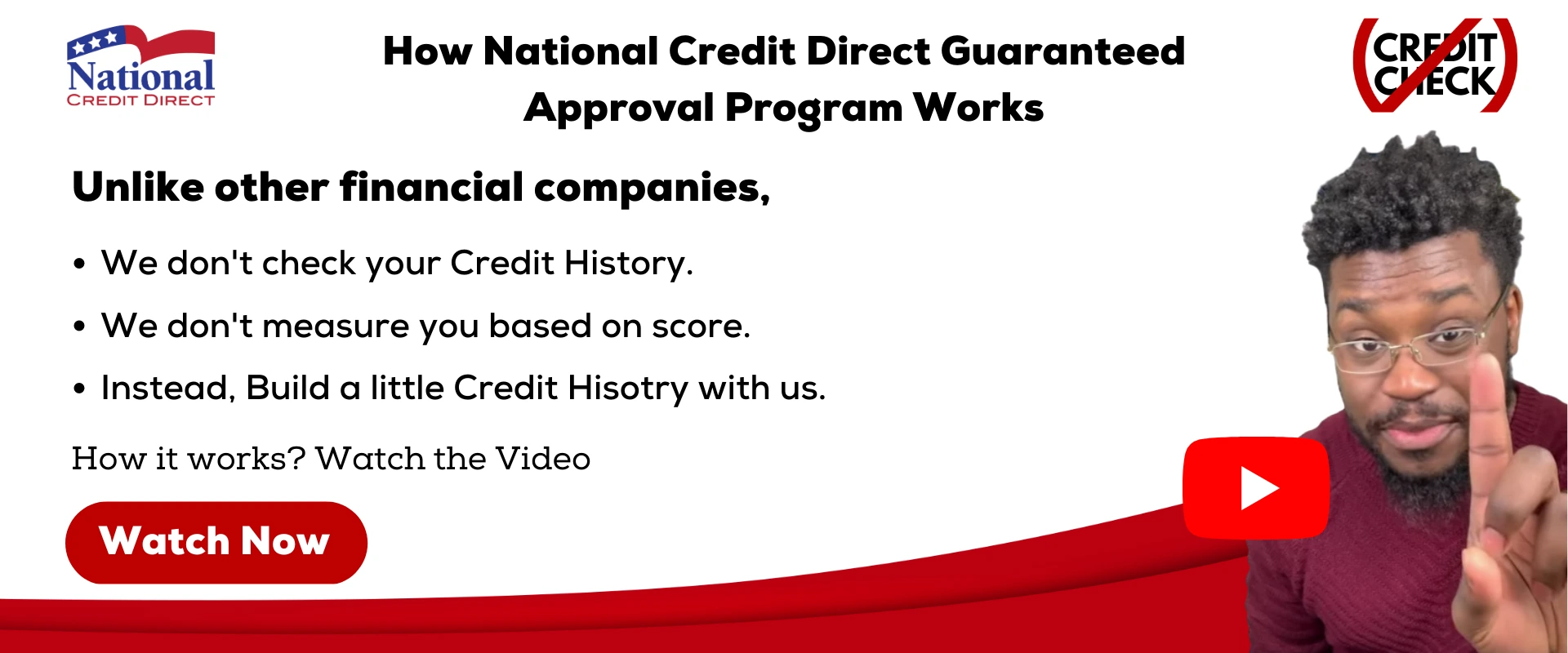 National
CREDIT DIRECT

How National Credit Direct Guaranteed Approval Program Works

CREDIT CHECK

Unlike other financial companies,

• We don't check your Credit History.
• We don't measure you based on score.
• Instead, Build a little Credit Hisotry with us.

How it works? Watch the Video

Watch Now